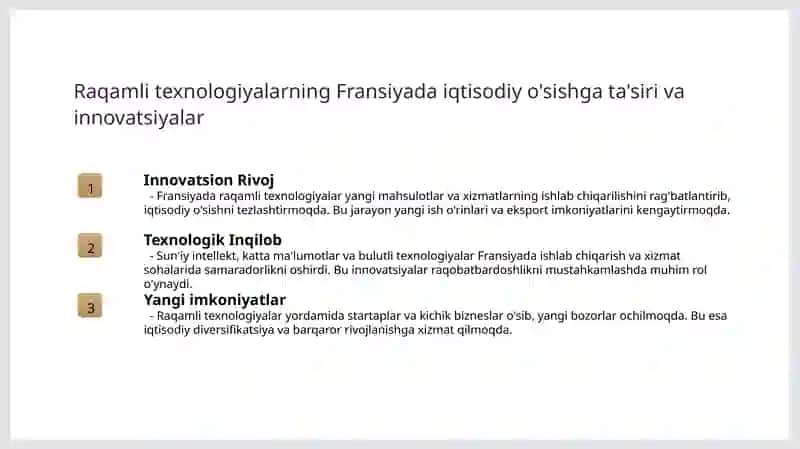 Raqamli texnologiyalarning Fransiyada iqtisodiy o'sishga ta'siri va innovatsiyalar

1

Innovatsion Rivoj

- Fransiyada raqamli texnologiyalar yangi mahsulotlar va xizmatlarning ishlab chiqarilishini rag'batlantirib, iqtisodiy o'sishni tezlashtirmoqda. Bu jarayon yangi ish o'rinlari va eksport imkoniyatlarini kengaytirmoqda.

2

Texnologik Inqilob

- Sun'iy intellekt, katta ma'lumotlar va bulutli texnologiyalar Fransiyada ishlab chiqarish va xizmat sohalarida samaradorlikni oshirdi. Bu innovatsiyalar raqobatbardoshlikni mustahkamlashda muhim rol o'ynaydi.

3

Yangi imkoniyatlar

- Raqamli texnologiyalar yordamida startaplar va kichik bizneslar o'sib, yangi bozorlar ochilmoqda. Bu esa iqtisodiy diversifikatsiya va barqaror rivojlanishga xizmat qilmoqda.